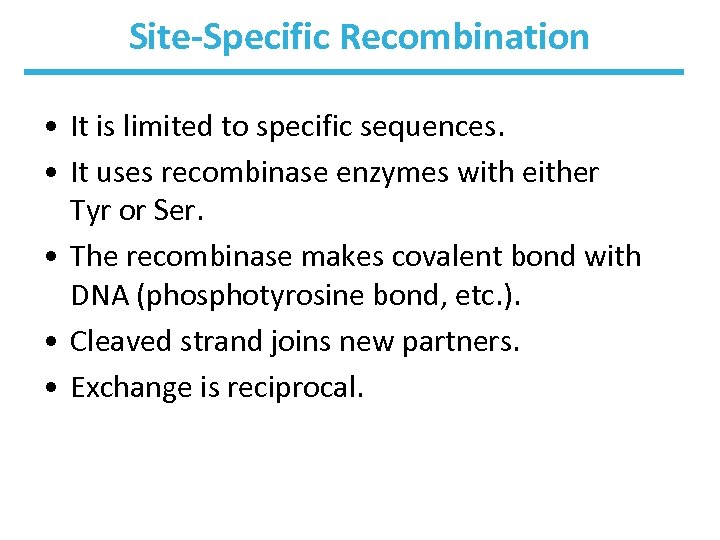 Site-Specific Recombination

• It is limited to specific sequences.
• It uses recombinase enzymes with either Tyr or Ser.
• The recombinase makes covalent bond with DNA (phosphotyrosine bond, etc.).
• Cleaved strand joins new partners.
• Exchange is reciprocal.